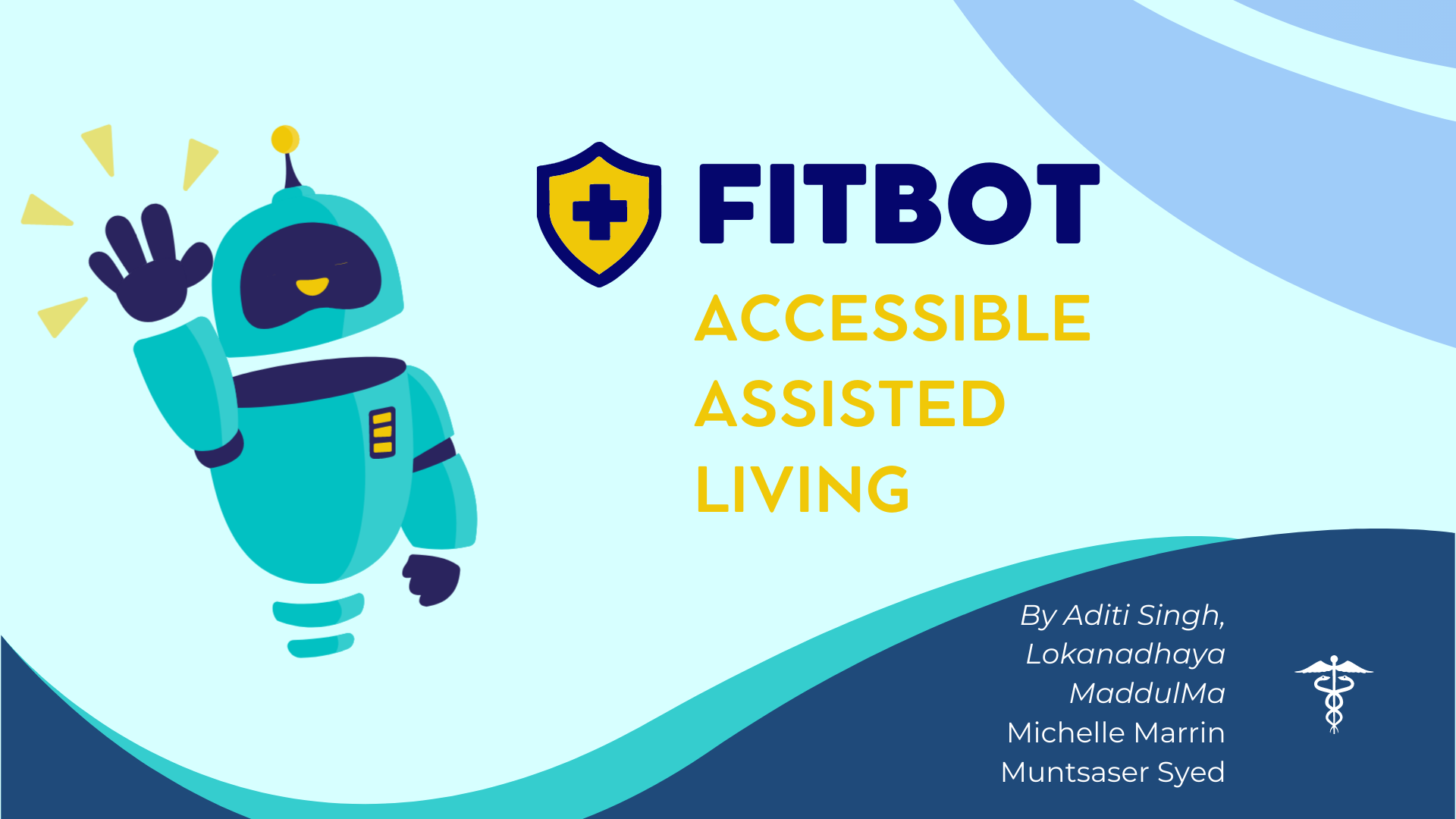 FITBOT
ACCESSIBLE ASSISTED LIVING

By Aditi Singh,
Lokanadhaya
MaddulMa
Michelle Marrin
Muntsaser Syed